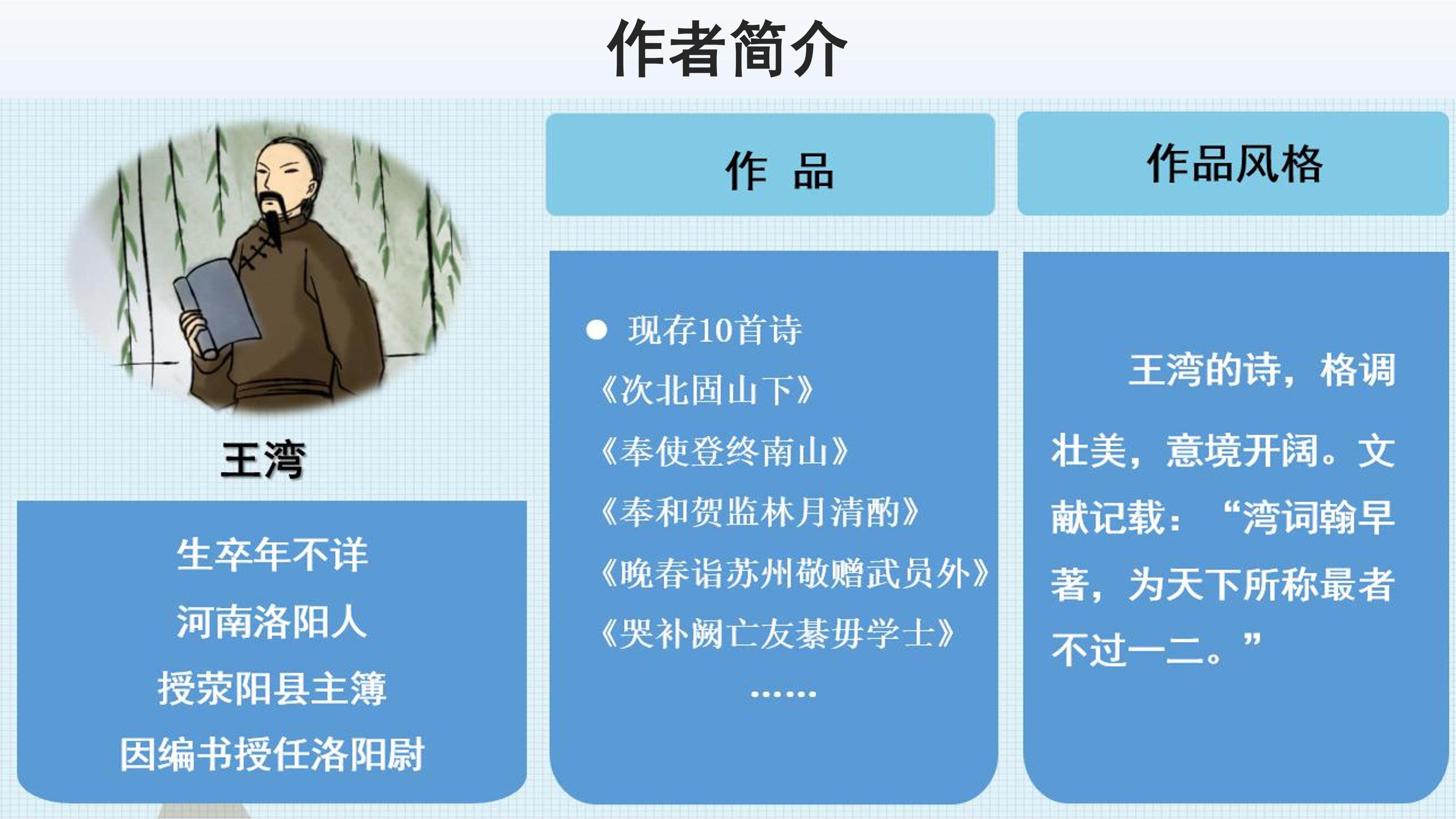 作者简介

王湾

生卒年不详
河南洛阳人
授荥阳县主簿
因编书授任洛阳尉

作 品

● 现存10首诗
《次北固山下》
《奉使登终南山》
《奉和贺监林月清酌》
《晚春诣苏州敬赠武员外》
《哭补阙亡友綦毋学士》
……

作品风格

王湾的诗，格调壮美，意境开阔。文献记载：“湾词翰早著，为天下所称最者不过一二。”